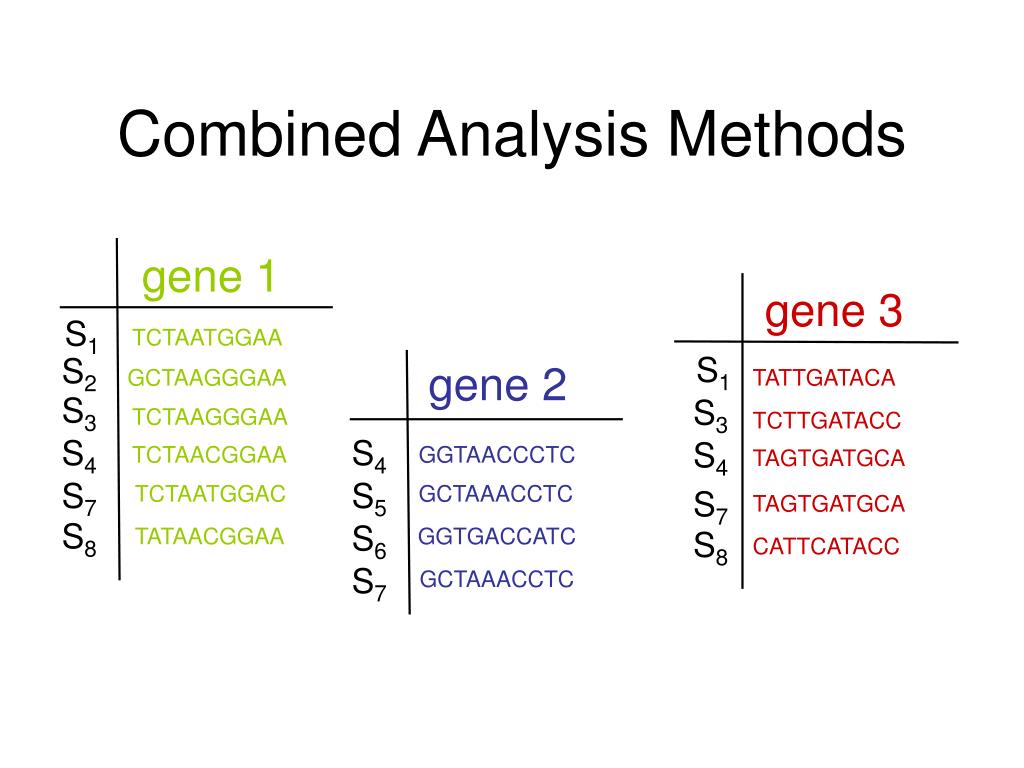 Combined Analysis Methods

| | gene 1 |
|---|---|
| $S_1$ | TCTAATGGAA |
| $S_2$ | GCTAAGGGAA |
| $S_3$ | TCTAAGGGAA |
| $S_4$ | TCTAACGGAA |
| $S_7$ | TCTAATGGAC |
| $S_8$ | TATAACGGAA |

| | gene 2 |
|---|---|
| $S_4$ | GGTAACCCTC |
| $S_5$ | GCTAAACCTC |
| $S_6$ | GGTGACCATC |
| $S_7$ | GCTAAACCTC |

| | gene 3 |
|---|---|
| $S_1$ | TATTGATACA |
| $S_3$ | TCTTGATACC |
| $S_4$ | TAGTGATGCA |
| $S_7$ | TAGTGATGCA |
| $S_8$ | CATTCATACC |